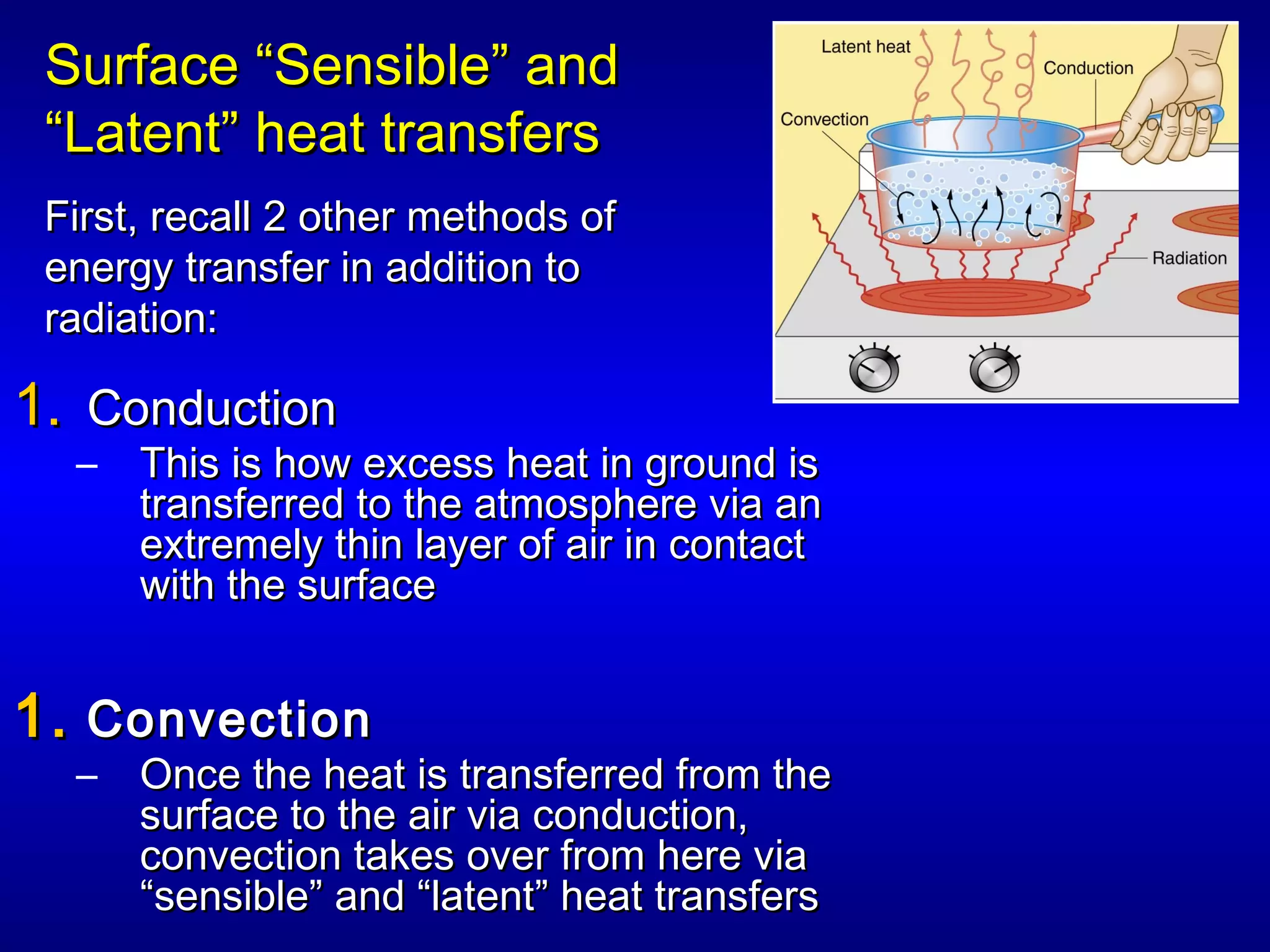 Surface “Sensible” and “Latent” heat transfers

First, recall 2 other methods of energy transfer in addition to radiation:

Latent heat

Conduction

Convection

Radiation

1. Conduction

– This is how excess heat in ground is transferred to the atmosphere via an extremely thin layer of air in contact with the surface

1. Convection

– Once the heat is transferred from the surface to the air via conduction, convection takes over from here via “sensible” and “latent” heat transfers